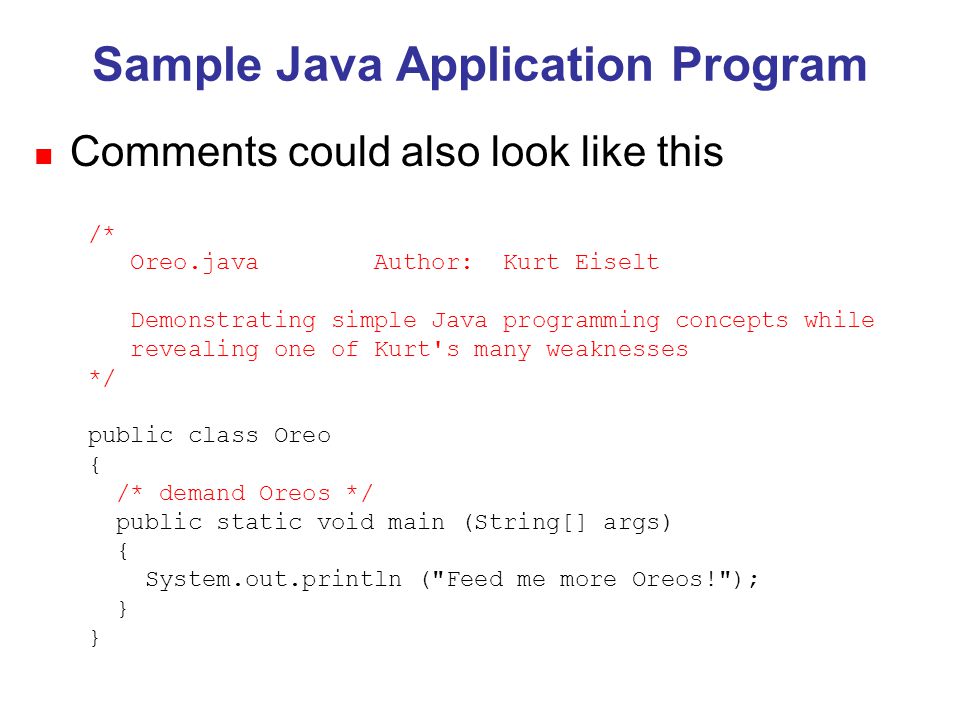 Sample Java Application Program

Comments could also look like this

/*
   Oreo.java        Author:  Kurt Eiselt

   Demonstrating simple Java programming concepts while
   revealing one of Kurt's many weaknesses
*/

public class Oreo
{
  /* demand Oreos */
  public static void main (String[] args)
  {
    System.out.println ("Feed me more Oreos!");
  }
}